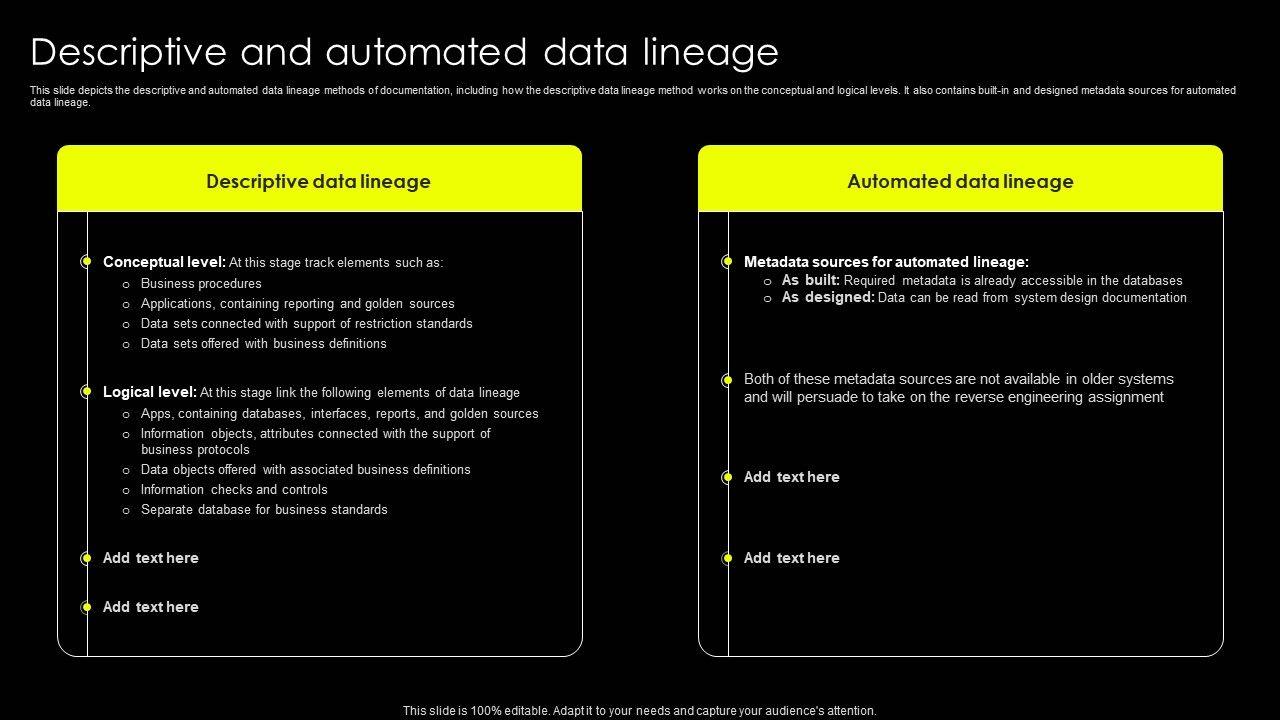 Descriptive and automated data lineage

This slide depicts the descriptive and automated data lineage methods of documentation, including how the descriptive data lineage method works on the conceptual and logical levels. It also contains built-in and designed metadata sources for automated data lineage.

Descriptive data lineage

Conceptual level: At this stage track elements such as:
- Business procedures
- Applications, containing reporting and golden sources
- Data sets connected with support of restriction standards
- Data sets offered with business definitions

Logical level: At this stage link the following elements of data lineage
- Apps, containing databases, interfaces, reports, and golden sources
- Information objects, attributes connected with the support of business protocols
- Data objects offered with associated business definitions
- Information checks and controls
- Separate database for business standards

Add text here

Add text here

Automated data lineage

Metadata sources for automated lineage:
- As built: Required metadata is already accessible in the databases
- As designed: Data can be read from system design documentation

Both of these metadata sources are not available in older systems and will persuade to take on the reverse engineering assignment

Add text here

Add text here

This slide is 100% editable. Adapt it to your needs and capture your audience's attention.